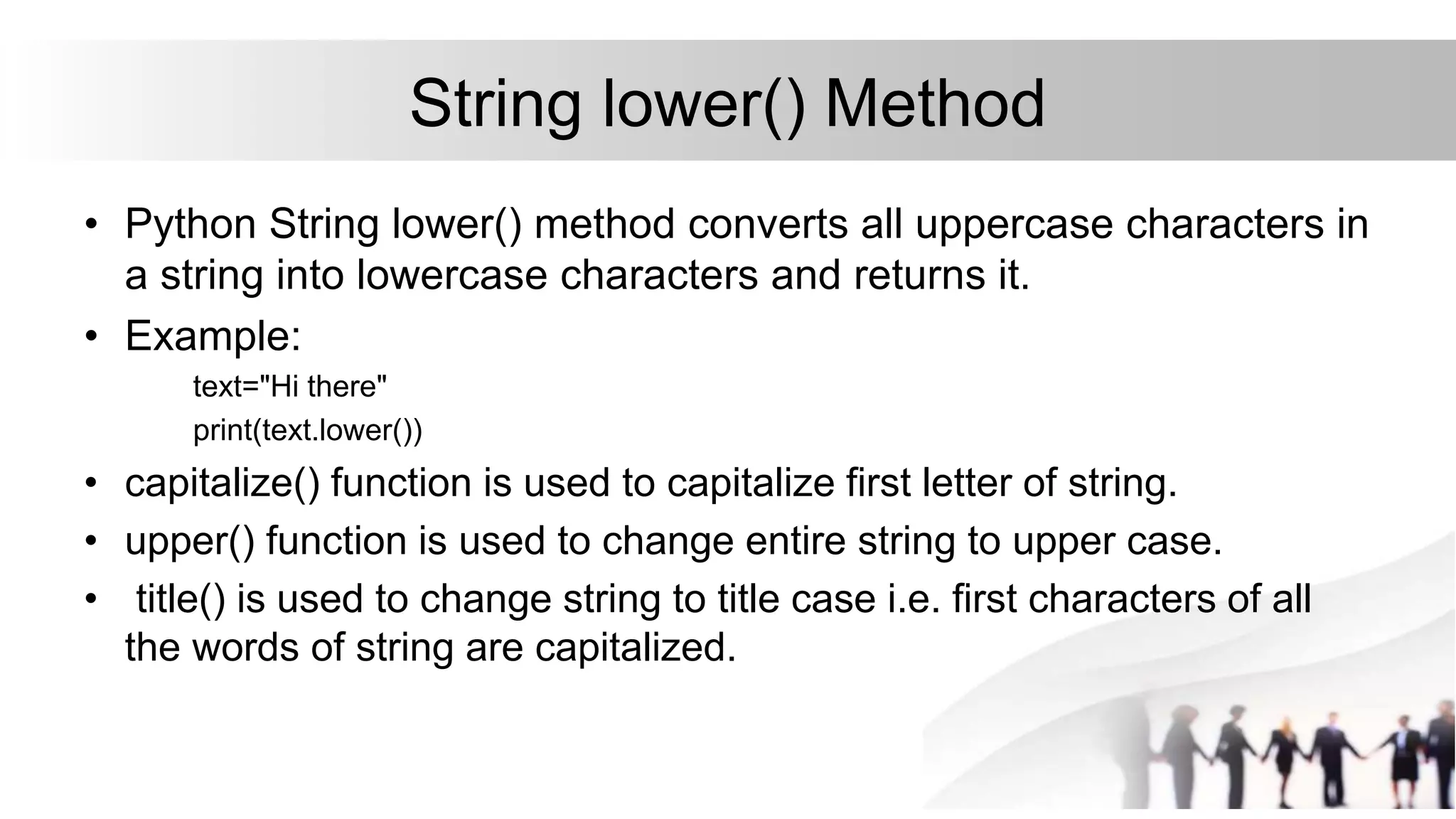 String lower() Method

• Python String lower() method converts all uppercase characters in a string into lowercase characters and returns it.
• Example:
text="Hi there"
print(text.lower())
• capitalize() function is used to capitalize first letter of string.
• upper() function is used to change entire string to upper case.
• title() is used to change string to title case i.e. first characters of all the words of string are capitalized.